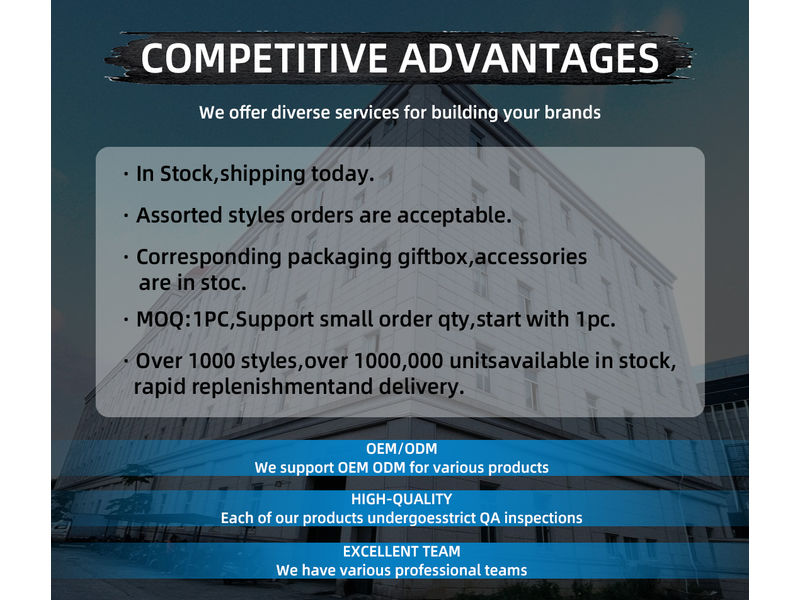 COMPETITIVE ADVANTAGES

We offer diverse services for building your brands

· In Stock,shipping today.

· Assorted styles orders are acceptable.

· Corresponding packaging giftbox,accessories are in stoc.

· MOQ:1PC,Support small order qty,start with 1pc.

· Over 1000 styles,over 1000,000 unitsavailable in stock, rapid replenishmentand delivery.

OEM/ODM
We support OEM ODM for various products

HIGH-QUALITY
Each of our products undergoesstrict QA inspections

EXCELLENT TEAM
We have various professional teams